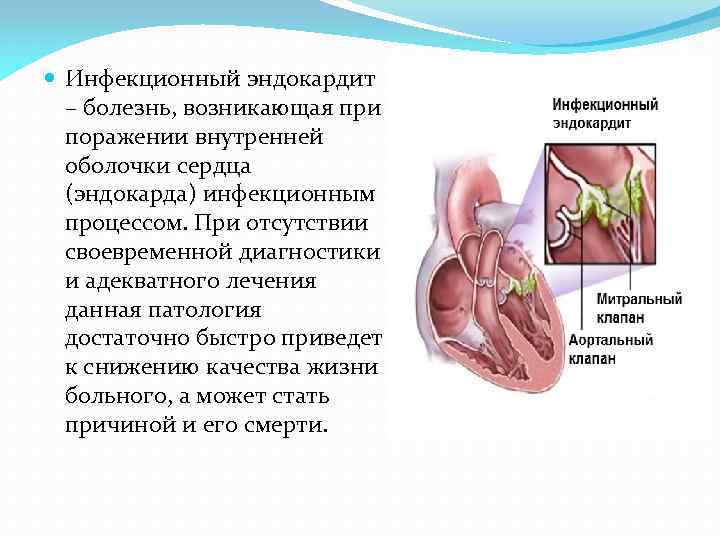 Инфекционный эндокардит – болезнь, возникающая при поражении внутренней оболочки сердца (эндокарда) инфекционным процессом. При отсутствии своевременной диагностики и адекватного лечения данная патология достаточно быстро приведет к снижению качества жизни больного, а может стать причиной и его смерти.

Инфекционный эндокардит

Митральный клапан

Аортальный клапан